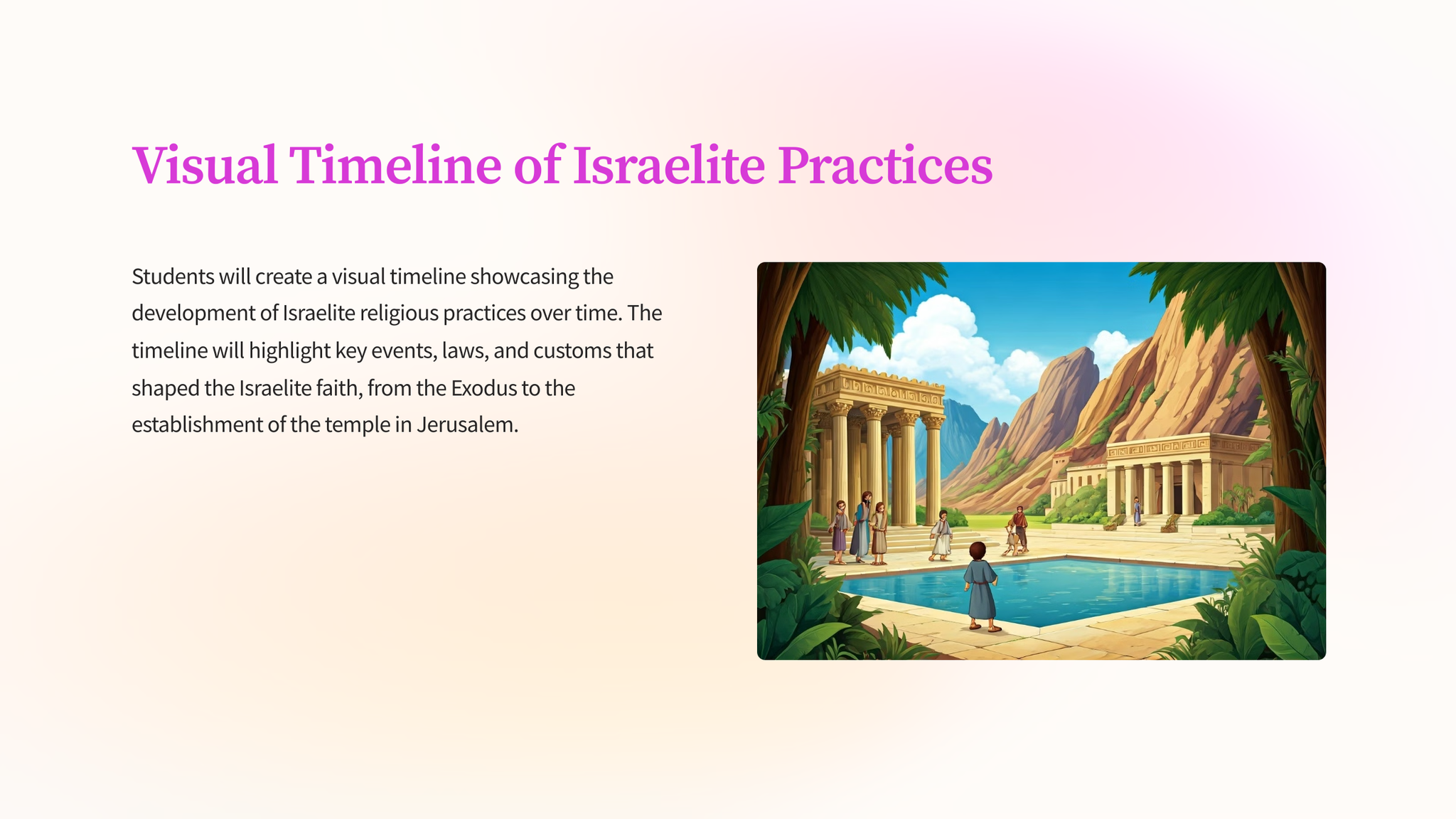 Visual Timeline of Israelite Practices

Students will create a visual timeline showcasing the development of Israelite religious practices over time. The timeline will highlight key events, laws, and customs that shaped the Israelite faith, from the Exodus to the establishment of the temple in Jerusalem.